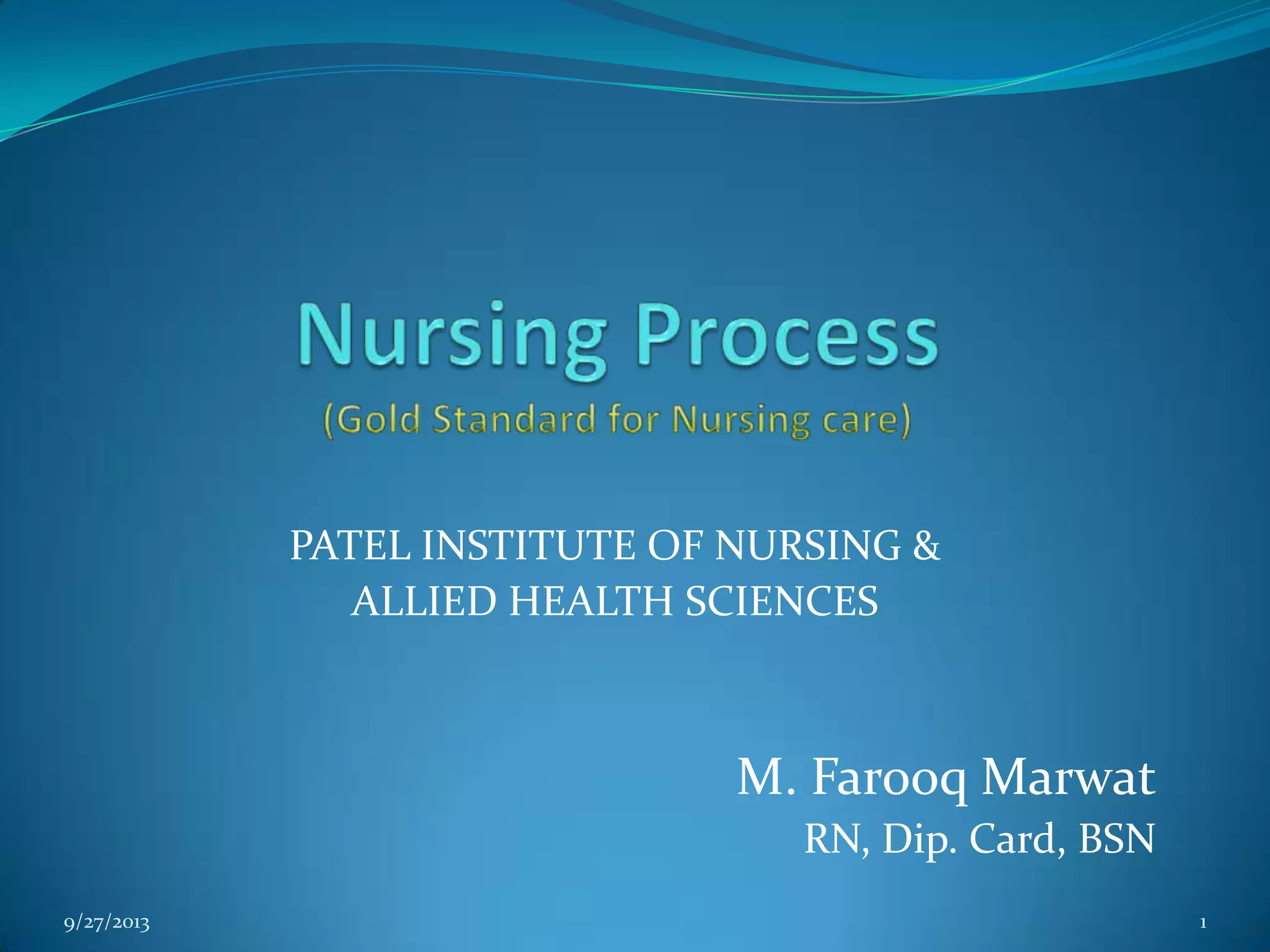 Nursing Process
(Gold Standard for Nursing care)

PATEL INSTITUTE OF NURSING & ALLIED HEALTH SCIENCES

M. Farooq Marwat
RN, Dip. Card, BSN

9/27/2013

1